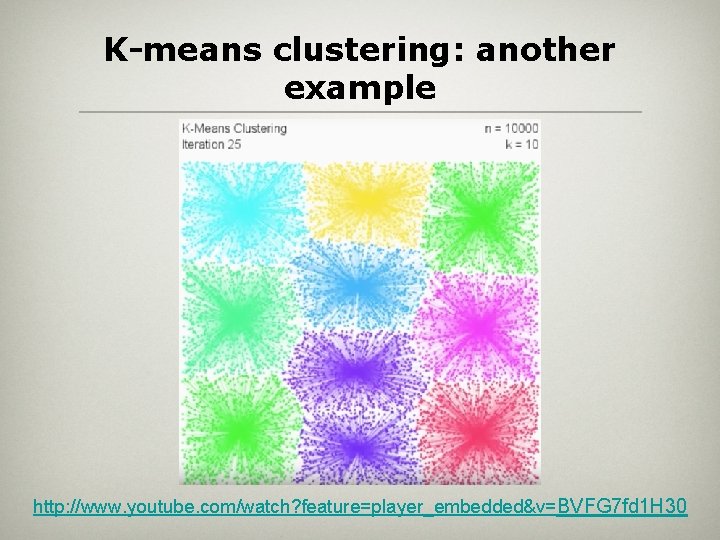 K-means clustering: another example

K-Means Clustering
Iteration 25

n = 10000
k = 10

http://www.youtube.com/watch?feature=player_embedded&v=BVFG7fd1H30